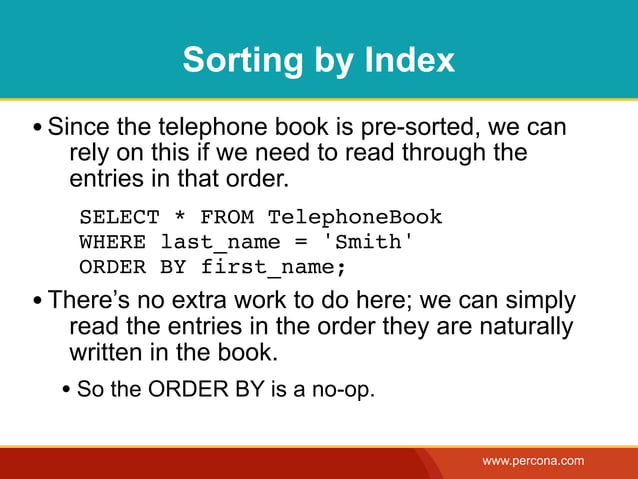 Sorting by Index

• Since the telephone book is pre-sorted, we can rely on this if we need to read through the entries in that order.

SELECT * FROM TelephoneBook
WHERE last_name = 'Smith'
ORDER BY first_name;

• There's no extra work to do here; we can simply read the entries in the order they are naturally written in the book.

• So the ORDER BY is a no-op.

www.percona.com